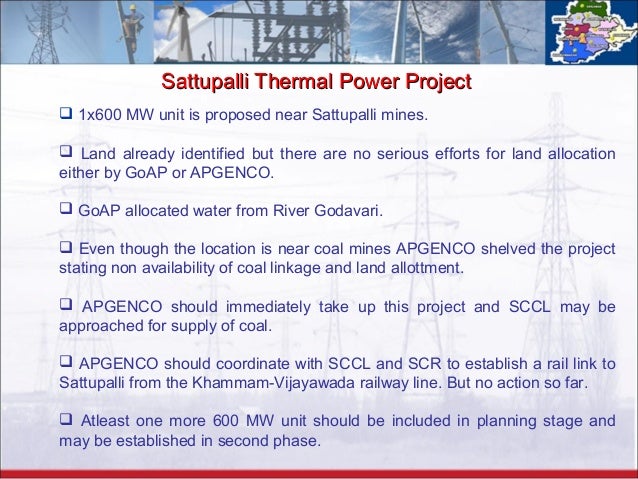 Sattupalli Thermal Power Project

❑ 1x600 MW unit is proposed near Sattupalli mines.

❑ Land already identified but there are no serious efforts for land allocation either by GoAP or APGENCO.

❑ GoAP allocated water from River Godavari.

❑ Even though the location is near coal mines APGENCO shelved the project stating non availability of coal linkage and land allottment.

❑ APGENCO should immediately take up this project and SCCL may be approached for supply of coal.

❑ APGENCO should coordinate with SCCL and SCR to establish a rail link to Sattupalli from the Khammam-Vijayawada railway line. But no action so far.

❑ Atleast one more 600 MW unit should be included in planning stage and may be established in second phase.